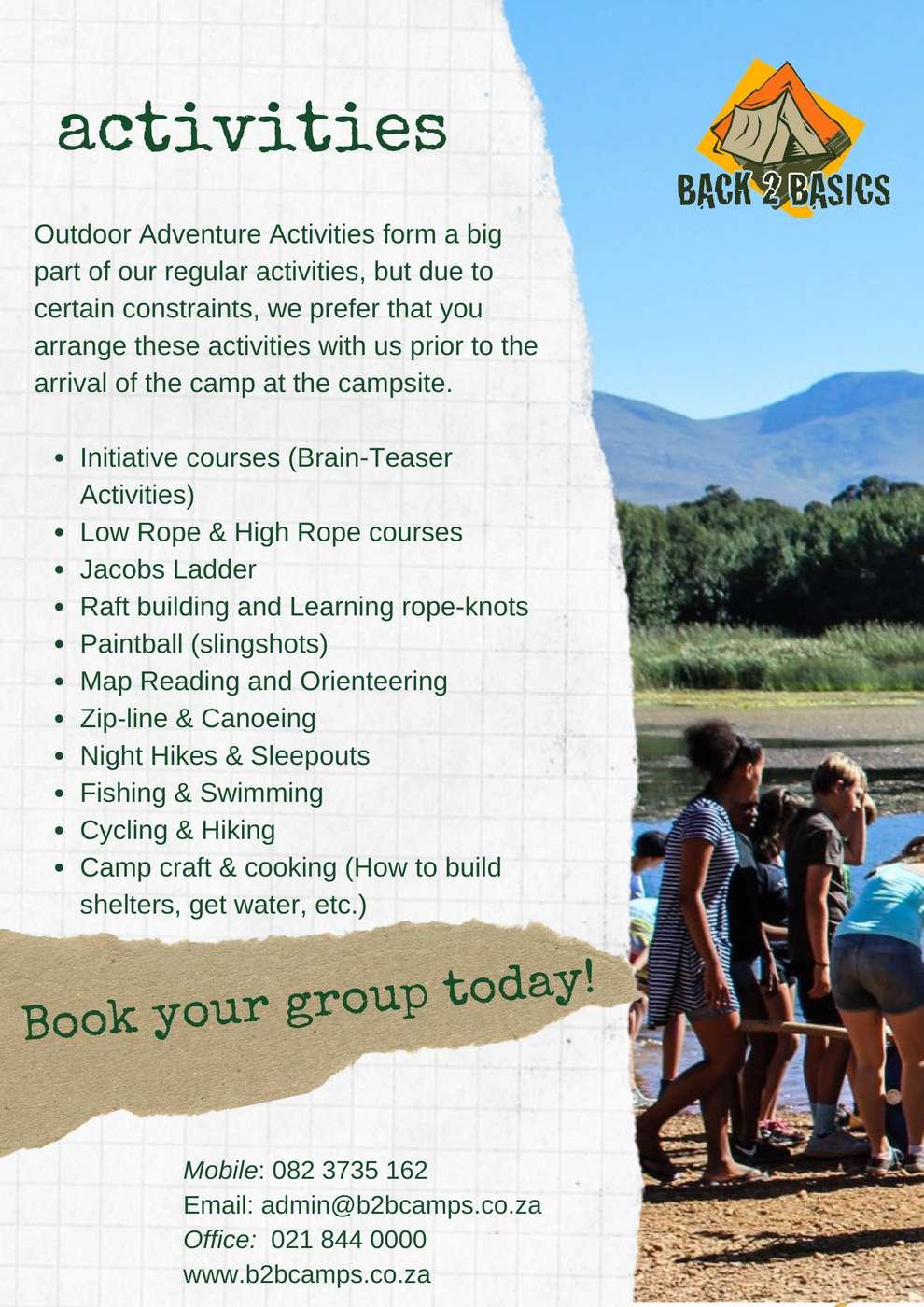 activities

BACK 2 BASICS

Outdoor Adventure Activities form a big part of our regular activities, but due to certain constraints, we prefer that you arrange these activities with us prior to the arrival of the camp at the campsite.

- Initiative courses (Brain-Teaser Activities)
- Low Rope & High Rope courses
- Jacobs Ladder
- Raft building and Learning rope-knots
- Paintball (slingshots)
- Map Reading and Orienteering
- Zip-line & Canoeing
- Night Hikes & Sleepouts
- Fishing & Swimming
- Cycling & Hiking
- Camp craft & cooking (How to build shelters, get water, etc.)

Book your group today!

Mobile: 082 3735 162
Email: admin@b2bcamps.co.za
Office: 021 844 0000
www.b2bcamps.co.za